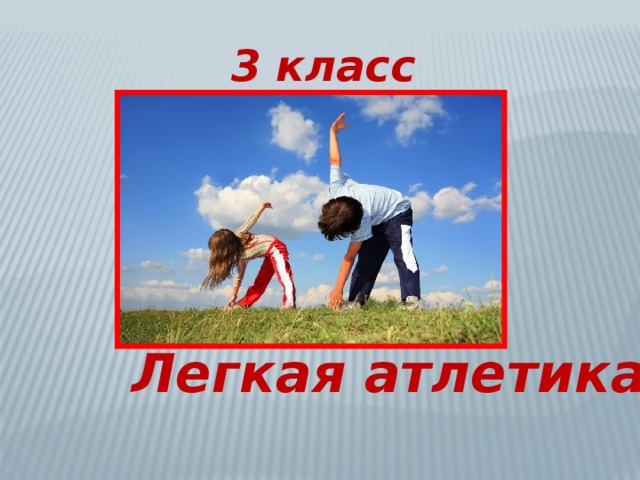 3 класс

Легкая атлетика